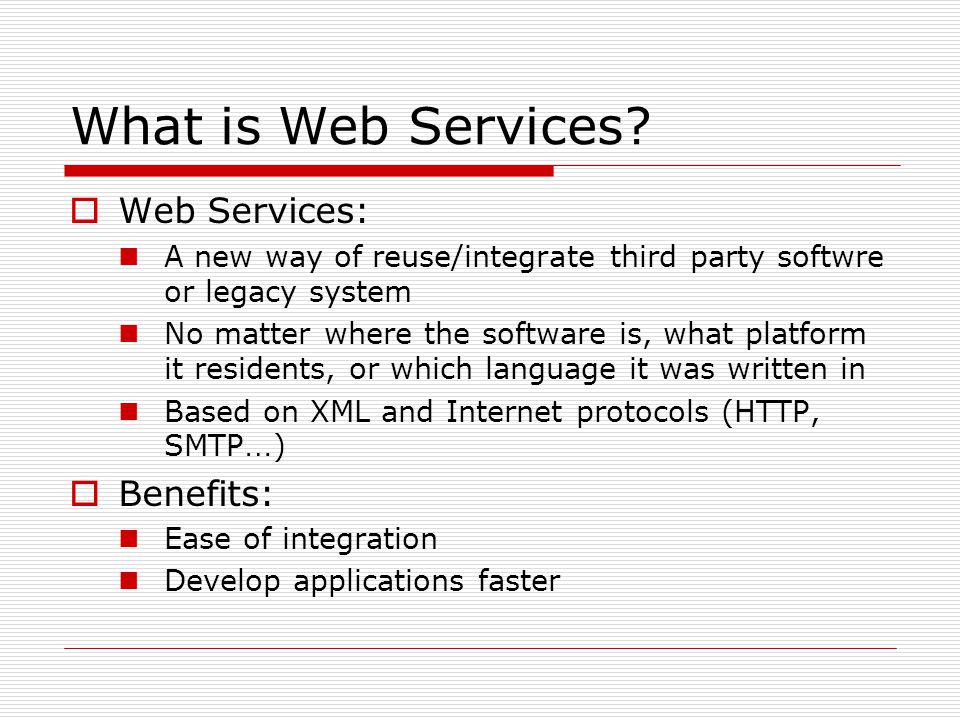 What is Web Services?

Web Services:

A new way of reuse/integrate third party softwre or legacy system

No matter where the software is, what platform it residents, or which language it was written in

Based on XML and Internet protocols (HTTP, SMTP…)

Benefits:

Ease of integration

Develop applications faster